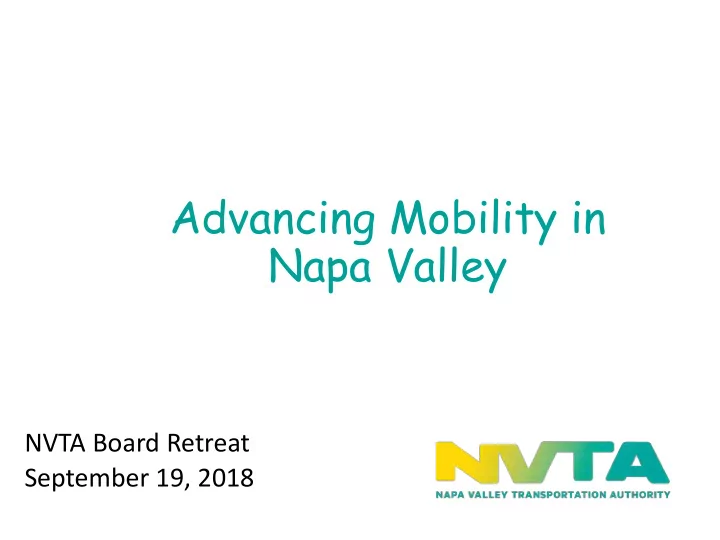 Advancing Mobility in Napa Valley

NVTA Board Retreat
September 19, 2018

NVTA
NAPA VALLEY TRANSPORTATION AUTHORITY